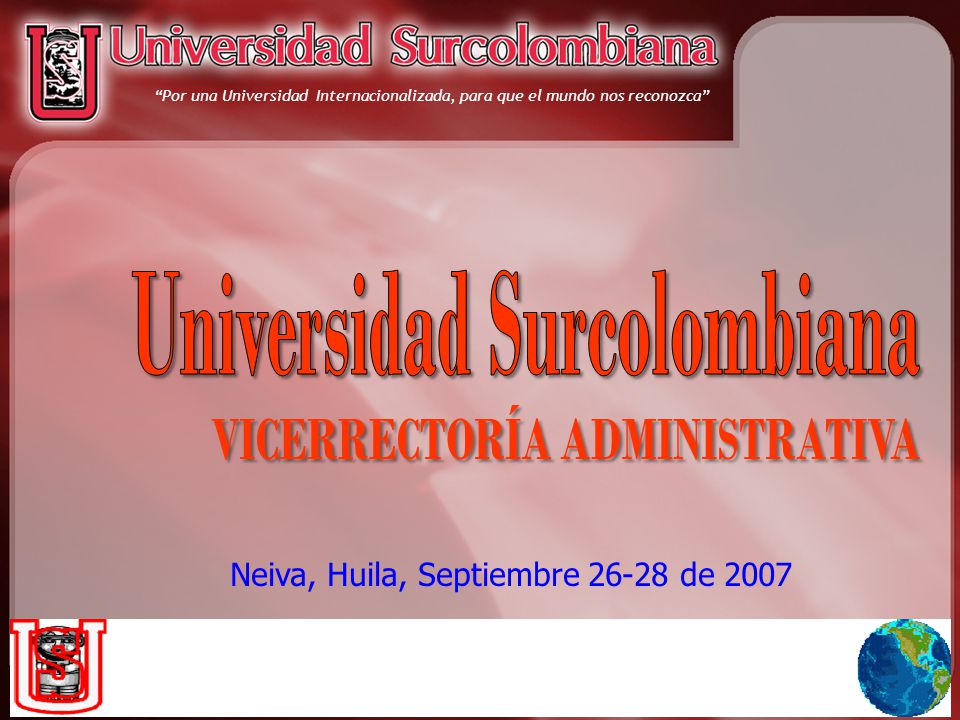 Universidad Surcolombiana

"Por una Universidad Internacionalizada, para que el mundo nos reconozca"

Universidad Surcolombiana

VICERRECTORÍA ADMINISTRATIVA

Neiva, Huila, Septiembre 26-28 de 2007